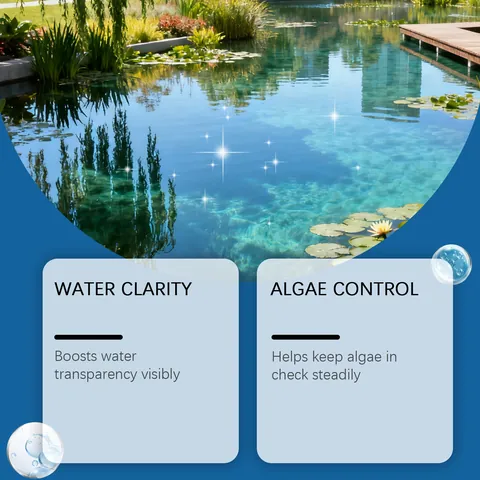 WATER CLARITY

Boosts water transparency visibly

ALGAE CONTROL

Helps keep algae in check steadily